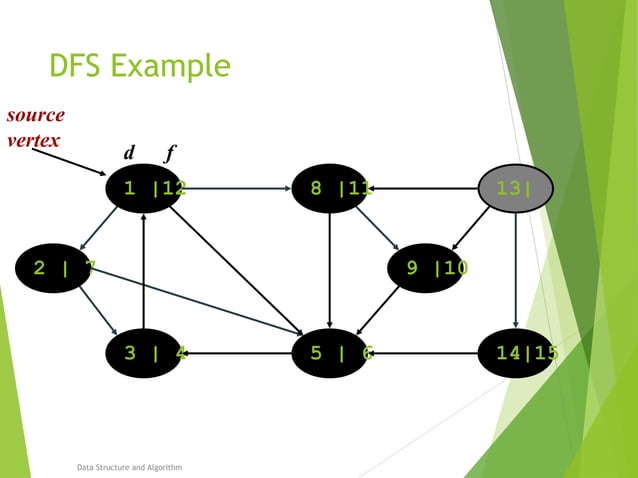 DFS Example

source vertex

d f

1 |12

8 |11

13|

2 | 7

9 |10

3 | 4

5 | 6

14|15

Data Structure and Algorithm